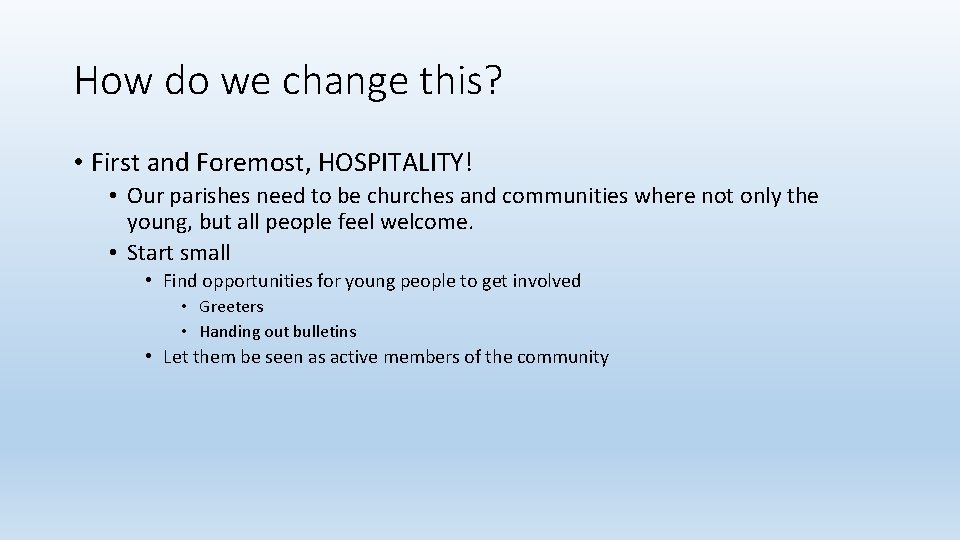 How do we change this?

• First and Foremost, HOSPITALITY!

• Our parishes need to be churches and communities where not only the young, but all people feel welcome.

• Start small

• Find opportunities for young people to get involved

• Greeters

• Handing out bulletins

• Let them be seen as active members of the community